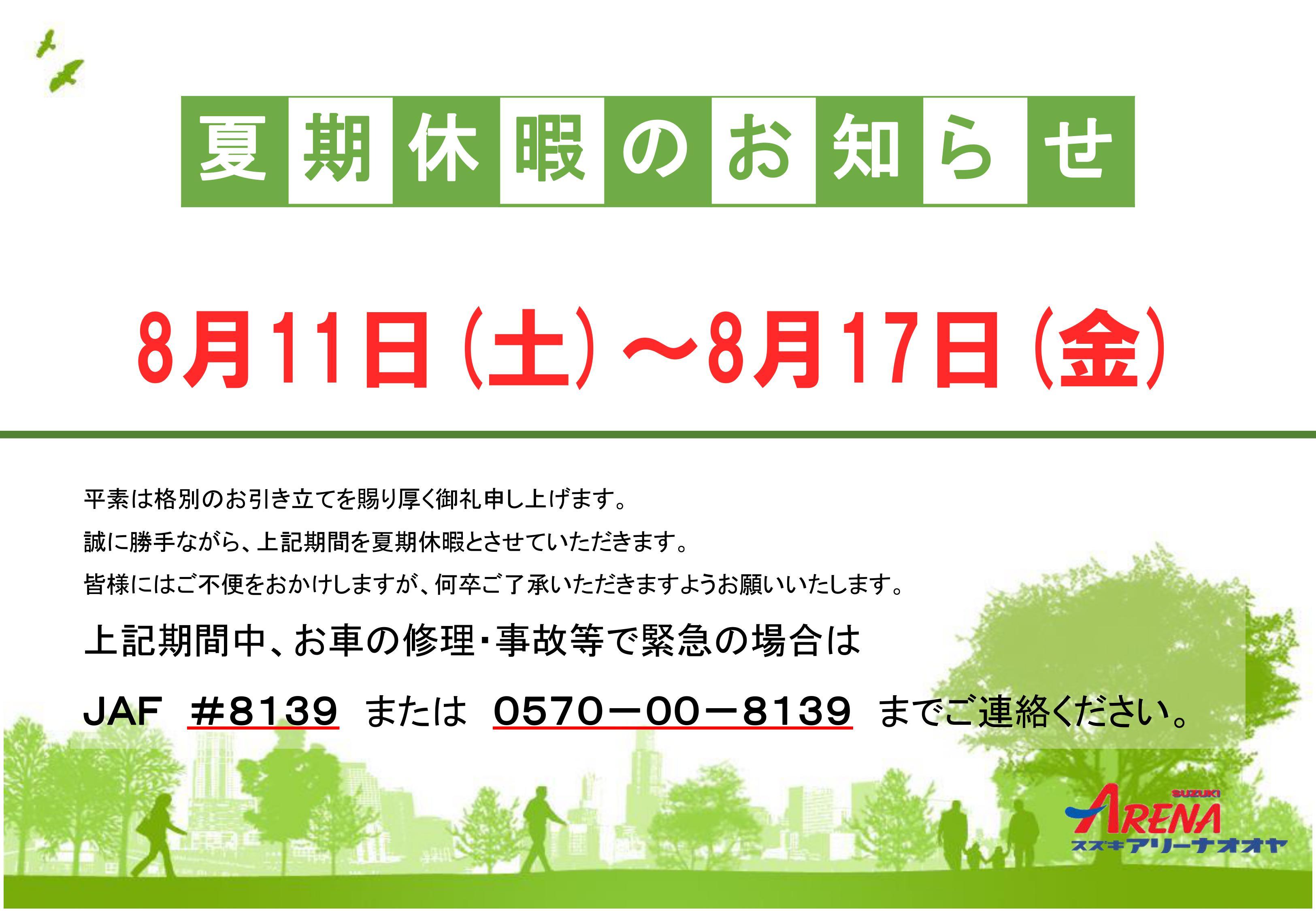 夏期休暇のお知らせ

8月11日(土)～8月17日(金)

平素は格別のお引き立てを賜り厚く御礼申し上げます。

誠に勝手ながら、上記期間を夏期休暇とさせていただきます。

皆様にはご不便をおかけしますが、何卒ご了承いただきますようお願いいたします。

上記期間中、お車の修理・事故等で緊急の場合は

JAF ＃8139 または 0570－00－8139 までご連絡ください。

SUZUKI
ARENA
スズキアリーナオオヤ